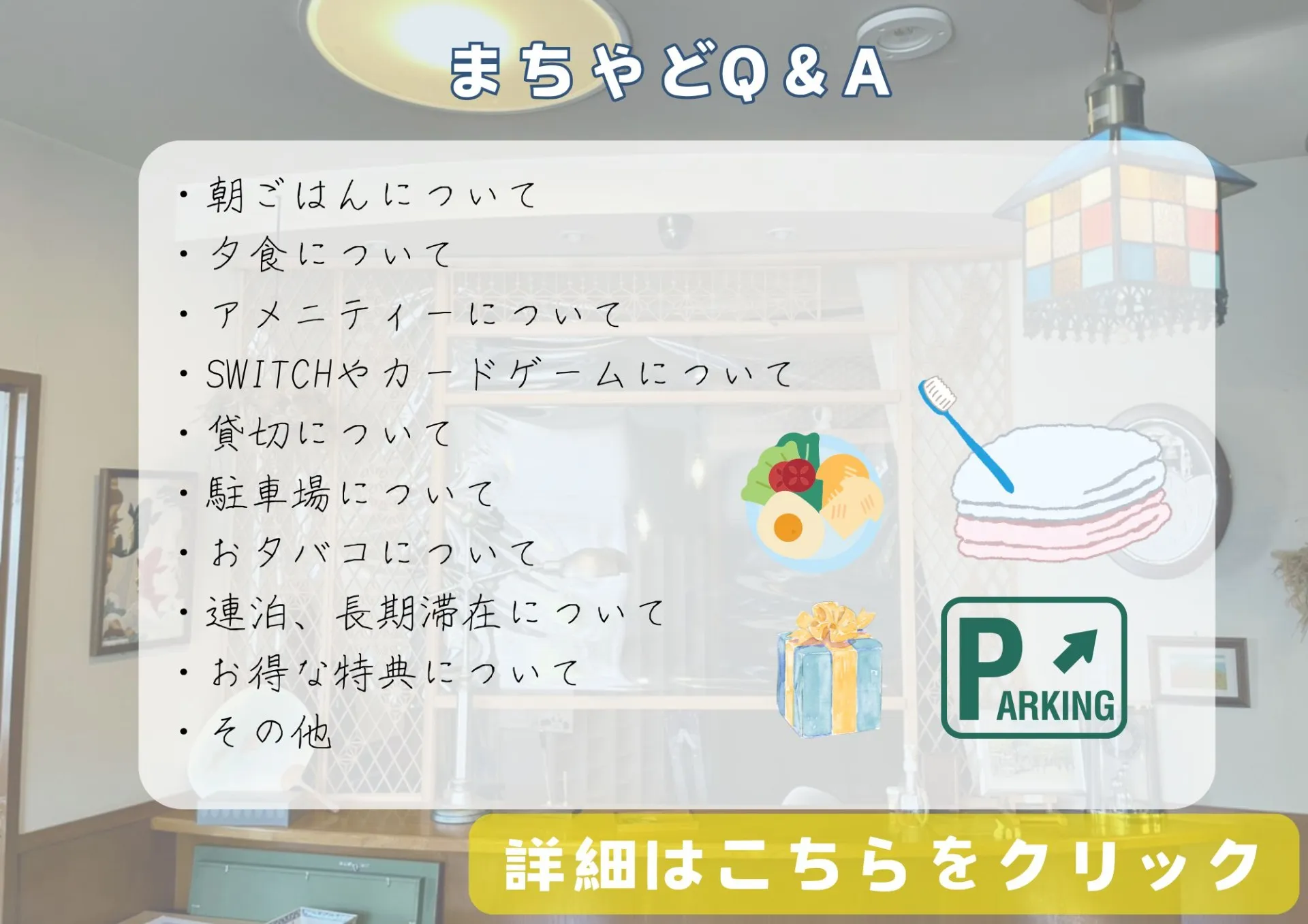 まちやどQ＆A

・朝ごはんについて
・夕食について
・アメニティーについて
・SWITCHやカードゲームについて
・貸切について
・駐車場について
・おタバコについて
・連泊、長期滞在について
・お得な特典について
・その他

PARKING

詳細はこちらをクリック